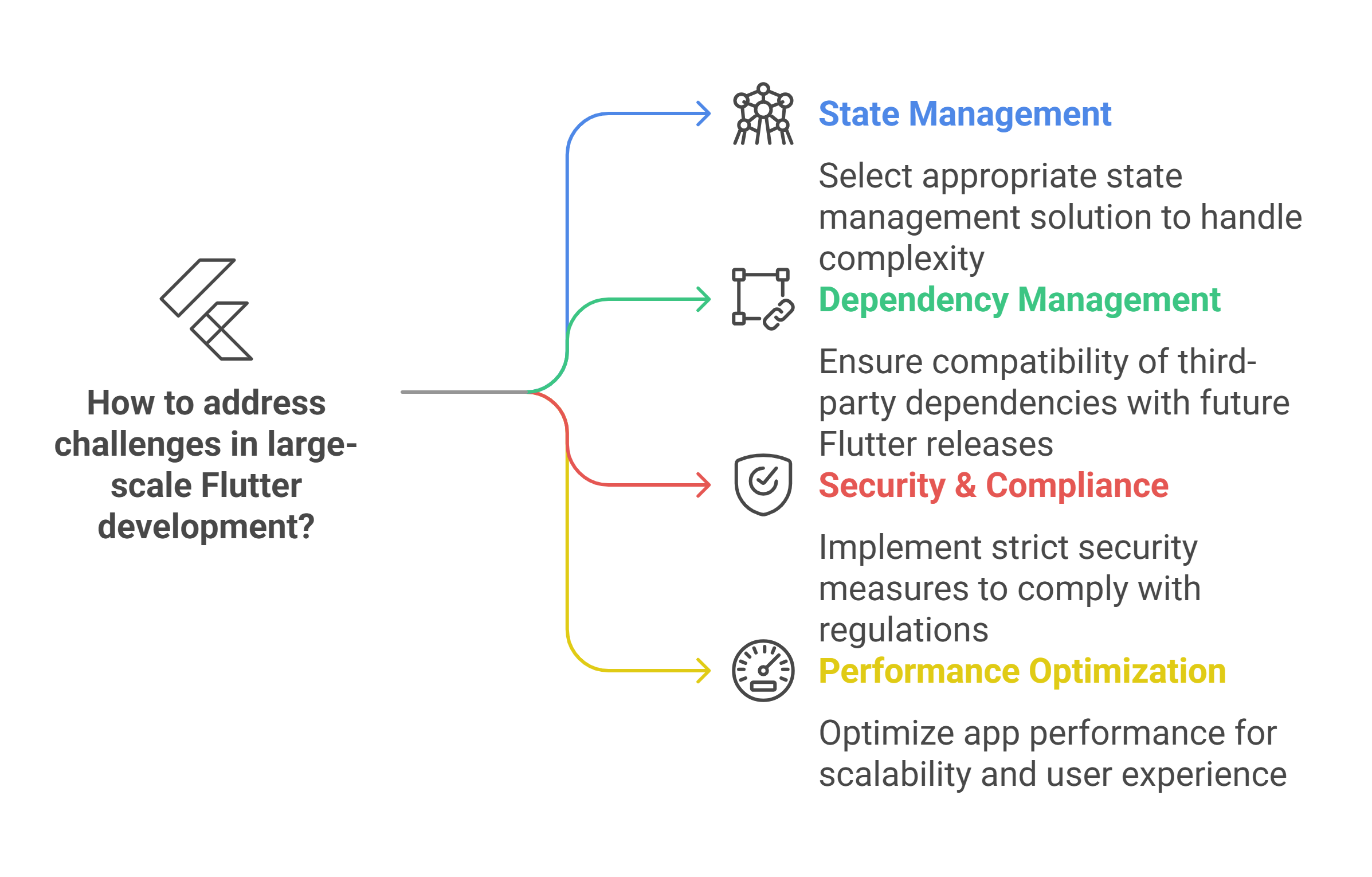 How to address challenges in large-scale Flutter development?

State Management

Select appropriate state management solution to handle complexity

Dependency Management

Ensure compatibility of third-party dependencies with future Flutter releases

Security & Compliance

Implement strict security measures to comply with regulations

Performance Optimization

Optimize app performance for scalability and user experience